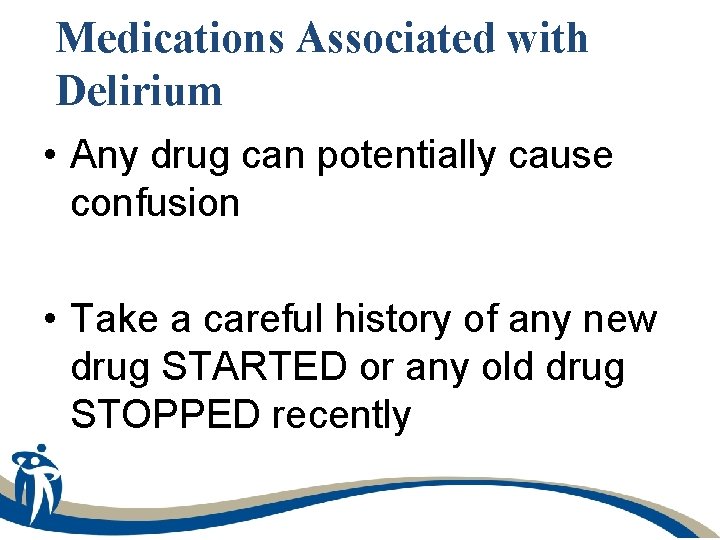 Medications Associated with Delirium

• Any drug can potentially cause confusion

• Take a careful history of any new drug STARTED or any old drug STOPPED recently